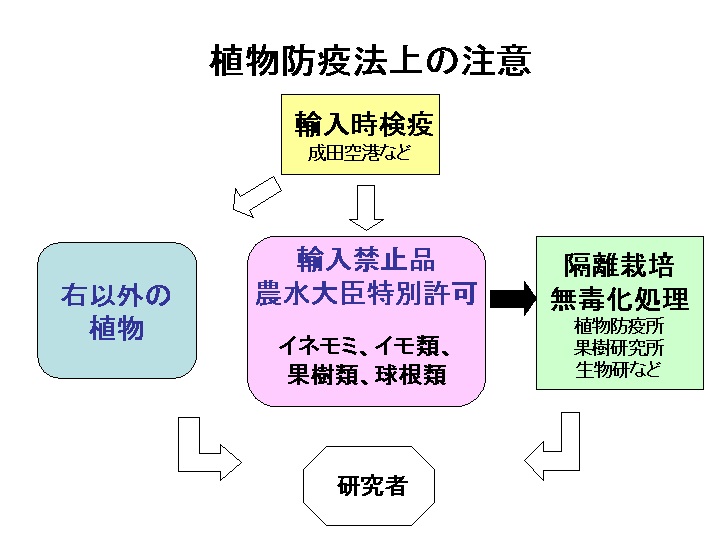 植物防疫法上の注意

輸入時検疫
成田空港など

右以外の植物

輸入禁止品
農水大臣特別許可

イネモミ、イモ類、果樹類、球根類

隔離栽培
無毒化処理
植物防疫所
果樹研究所
生物研など

研究者